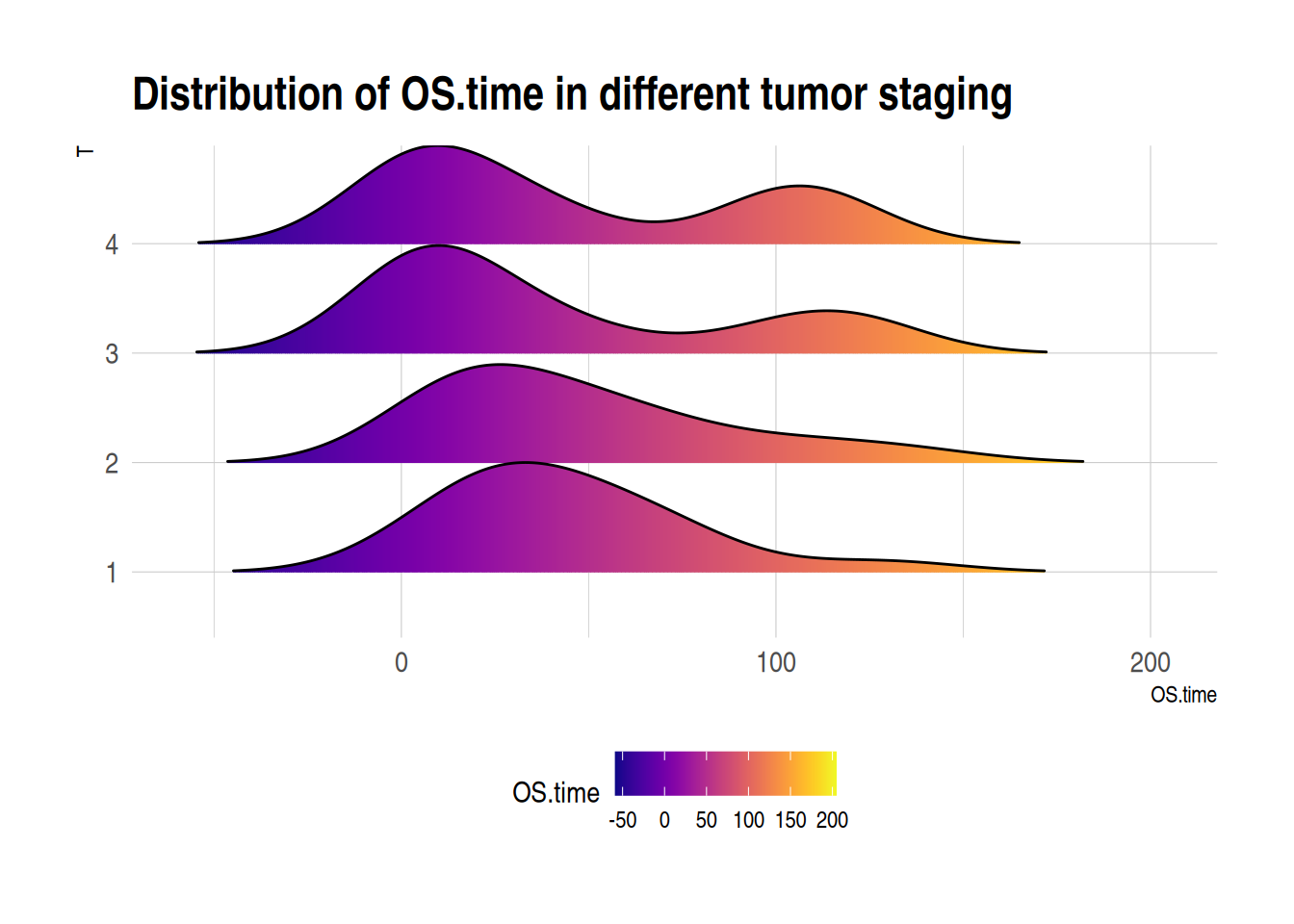 Distribution of OS.time in different tumor staging

T

4

3

2

1

0

100

200

OS.time

OS.time

-50 0 50 100 150 200